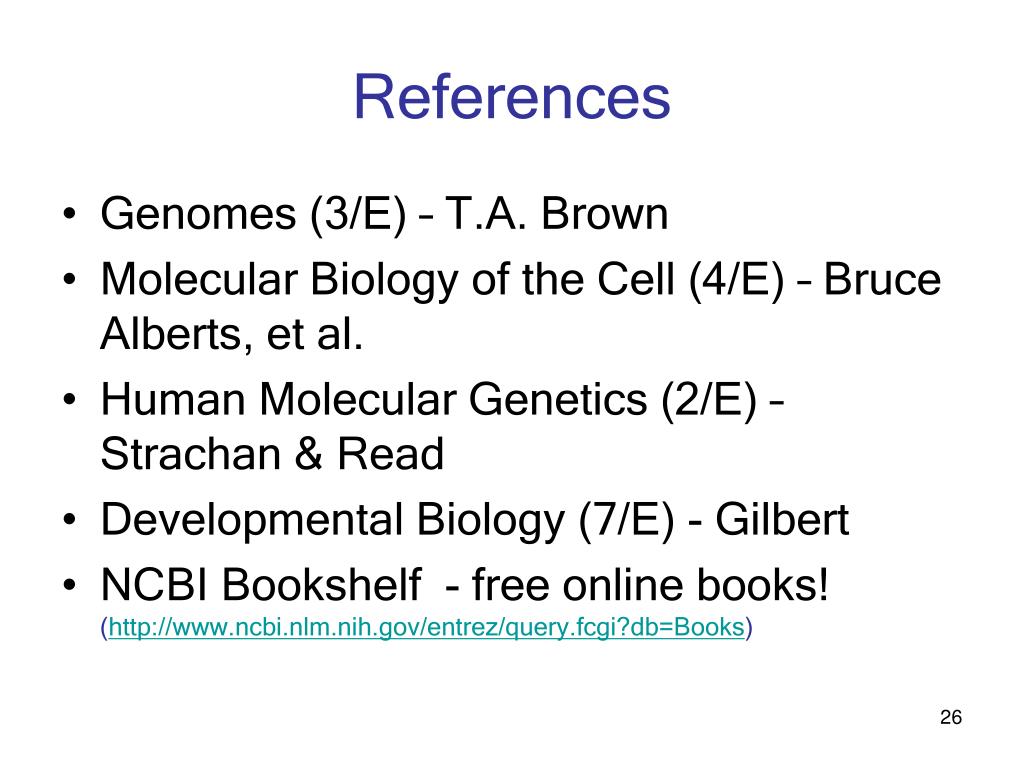 References

• Genomes (3/E) – T.A. Brown
• Molecular Biology of the Cell (4/E) – Bruce Alberts, et al.
• Human Molecular Genetics (2/E) – Strachan & Read
• Developmental Biology (7/E) - Gilbert
• NCBI Bookshelf - free online books! (http://www.ncbi.nlm.nih.gov/entrez/query.fcgi?db=Books)

26